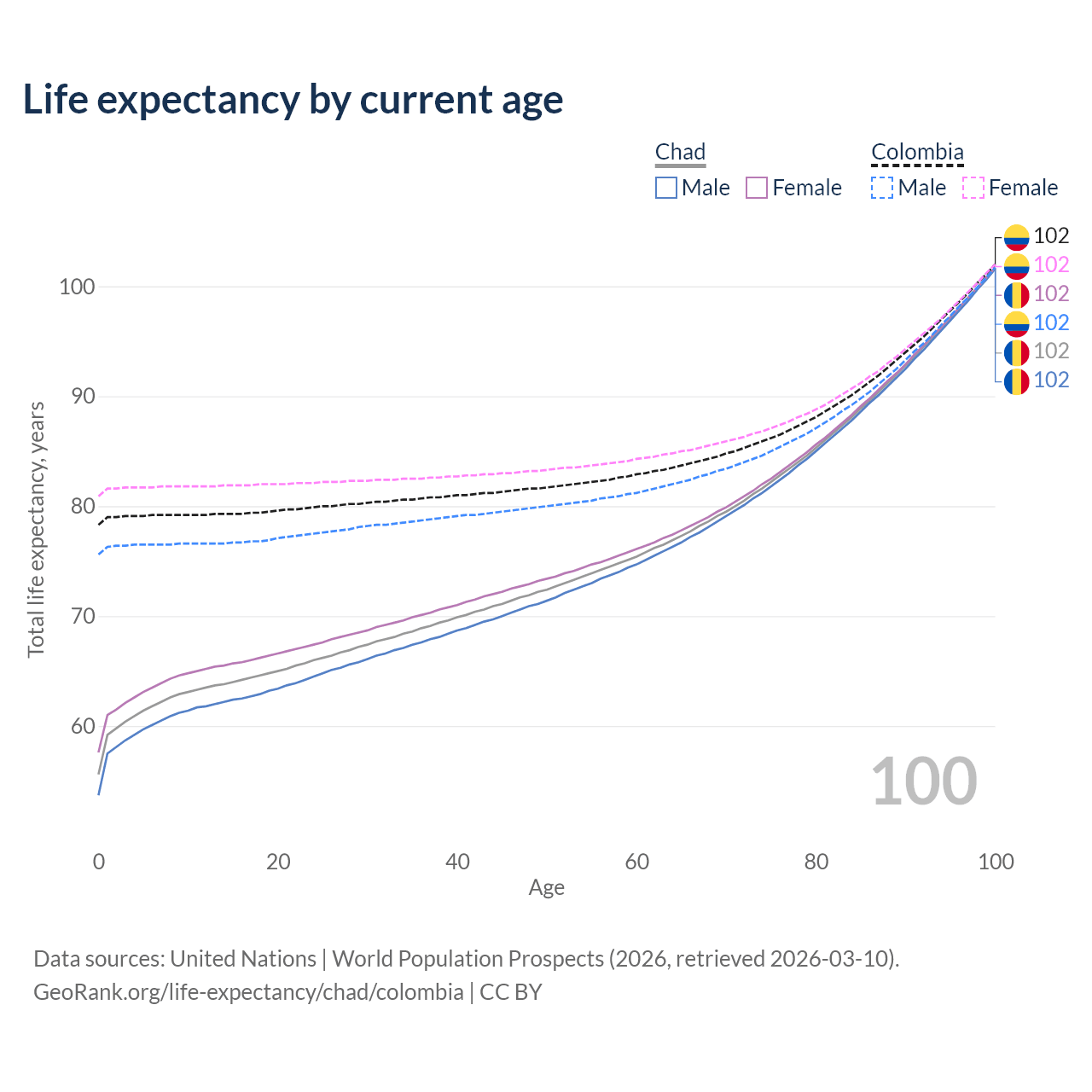 Life expectancy by current age

Chad
Male Female

Colombia
Male Female

102
102
102
102
102
102

100
90
80
70
60

Total life expectancy, years

100

0 20 40 60 80 100
Age

Data sources: United Nations | World Population Prospects (2026, retrieved 2026-03-10).
GeoRank.org/life-expectancy/chad/colombia | CC BY